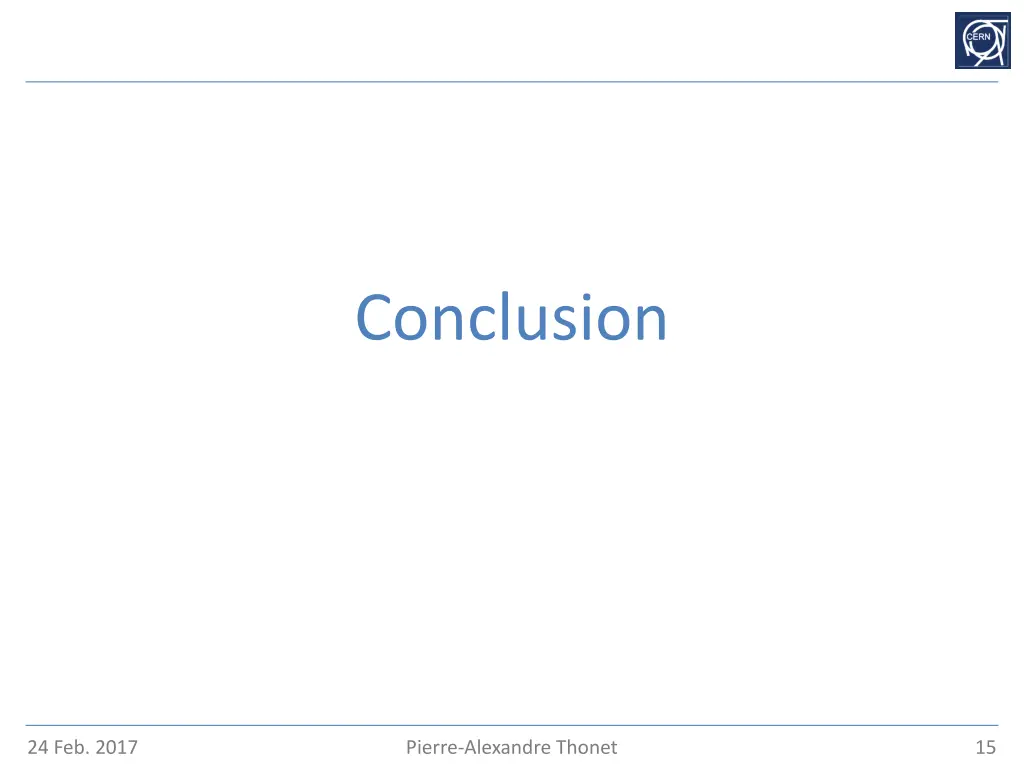 CERN

Conclusion

24 Feb. 2017

Pierre-Alexandre Thonet

15